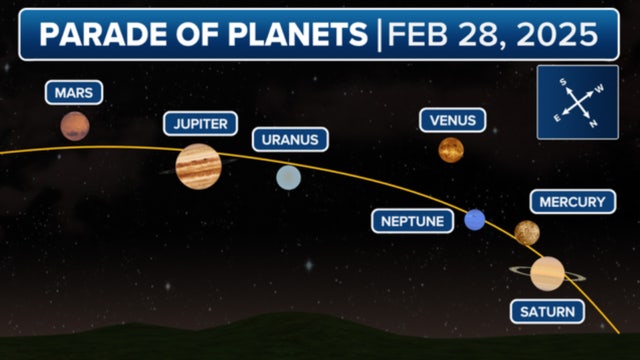 PARADE OF PLANETS | FEB 28, 2025

S
W
E
N

MARS

JUPITER

URANUS

VENUS

MERCURY

NEPTUNE

SATURN